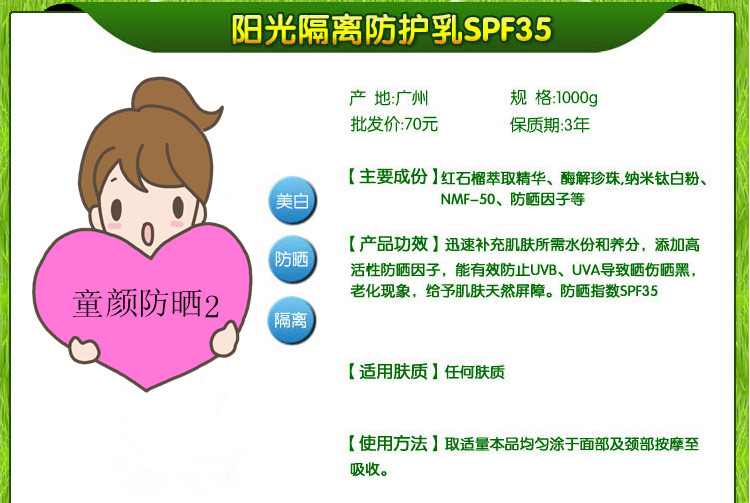 阳光隔离防护乳SPF35

童颜防晒2

美白

防晒

隔离

产 地:广州　　规 格:1000g
批发价:70元　　保质期:3年

【主要成份】红石榴萃取精华、酶解珍珠,纳米钛白粉、NMF-50、防晒因子等

【产品功效】迅速补充肌肤所需水份和养分，添加高活性防晒因子，能有效防止UVB、UVA导致晒伤晒黑，老化现象，给予肌肤天然屏障。防晒指数SPF35

【适用肤质】任何肤质

【使用方法】取适量本品均匀涂于面部及颈部按摩至吸收。